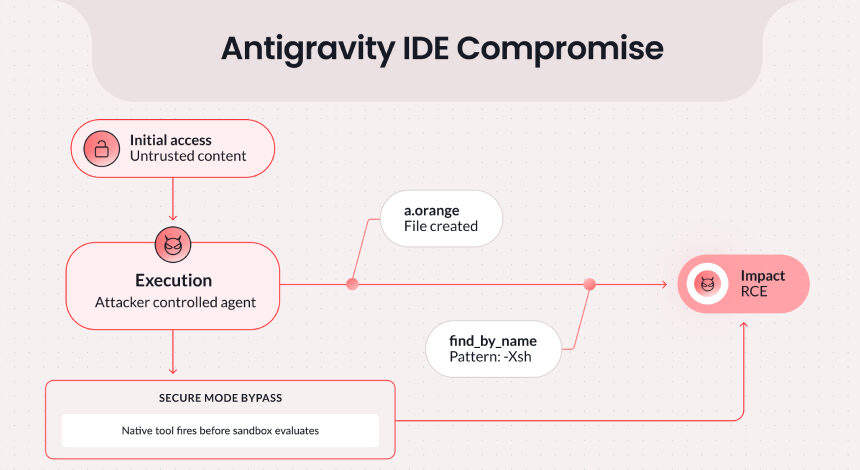 Antigravity IDE Compromise

Initial access
Untrusted content

Execution
Attacker controlled agent

a.orange
File created

find_by_name
Pattern: -Xsh

Impact
RCE

SECURE MODE BYPASS

Native tool fires before sandbox evaluates